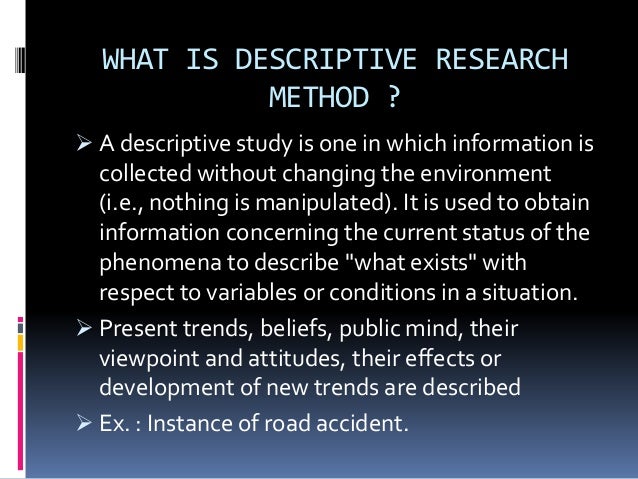 WHAT IS DESCRIPTIVE RESEARCH METHOD ?

➢ A descriptive study is one in which information is collected without changing the environment (i.e., nothing is manipulated). It is used to obtain information concerning the current status of the phenomena to describe "what exists" with respect to variables or conditions in a situation.

➢ Present trends, beliefs, public mind, their viewpoint and attitudes, their effects or development of new trends are described

➢ Ex. : Instance of road accident.